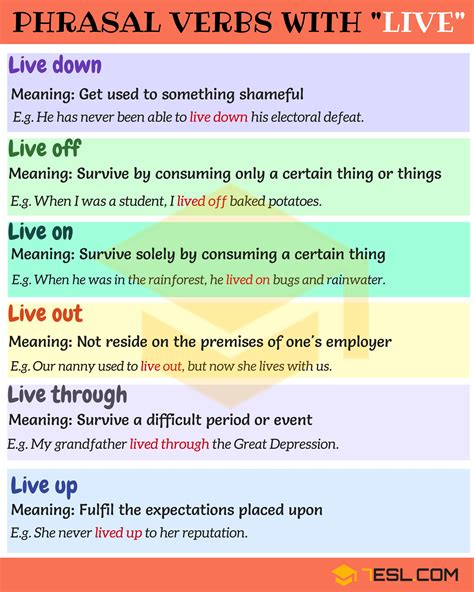 PHRASAL VERBS WITH "LIVE"

Live down

Meaning: Get used to something shameful

E.g. He has never been able to live down his electoral defeat.

Live off

Meaning: Survive by consuming only a certain thing or things

E.g. When I was a student, I lived off baked potatoes.

Live on

Meaning: Survive solely by consuming a certain thing

E.g. When he was in the rainforest, he lived on bugs and rainwater.

Live out

Meaning: Not reside on the premises of one's employer

E.g. Our nanny used to live out, but now she lives with us.

Live through

Meaning: Survive a difficult period or event

E.g. My grandfather lived through the Great Depression.

Live up

Meaning: Fulfil the expectations placed upon

E.g. She never lived up to her reputation.

7ESL.COM